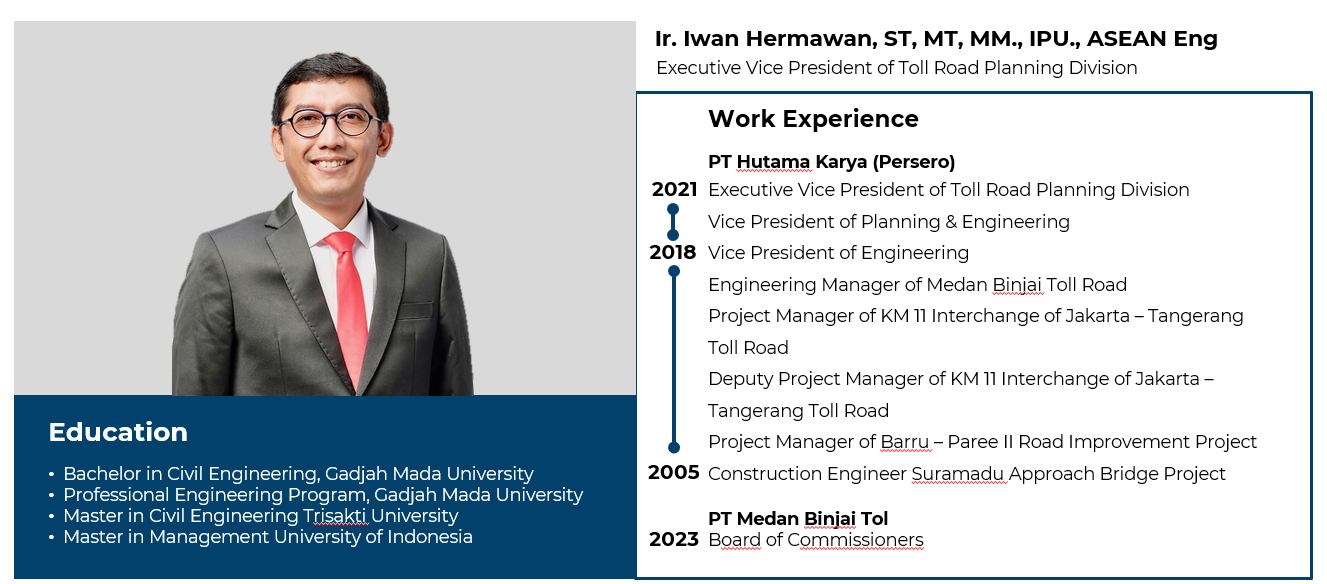 Ir. Iwan Hermawan, ST, MT, MM., IPU., ASEAN Eng
Executive Vice President of Toll Road Planning Division

Work Experience

PT Hutama Karya (Persero)
2021 Executive Vice President of Toll Road Planning Division
Vice President of Planning & Engineering
2018 Vice President of Engineering
Engineering Manager of Medan Binjai Toll Road
Project Manager of KM 11 Interchange of Jakarta – Tangerang Toll Road
Deputy Project Manager of KM 11 Interchange of Jakarta – Tangerang Toll Road
Project Manager of Barru – Paree II Road Improvement Project
2005 Construction Engineer Suramadu Approach Bridge Project

PT Medan Binjai Tol
2023 Board of Commissioners

Education

• Bachelor in Civil Engineering, Gadjah Mada University
• Professional Engineering Program, Gadjah Mada University
• Master in Civil Engineering Trisakti University
• Master in Management University of Indonesia